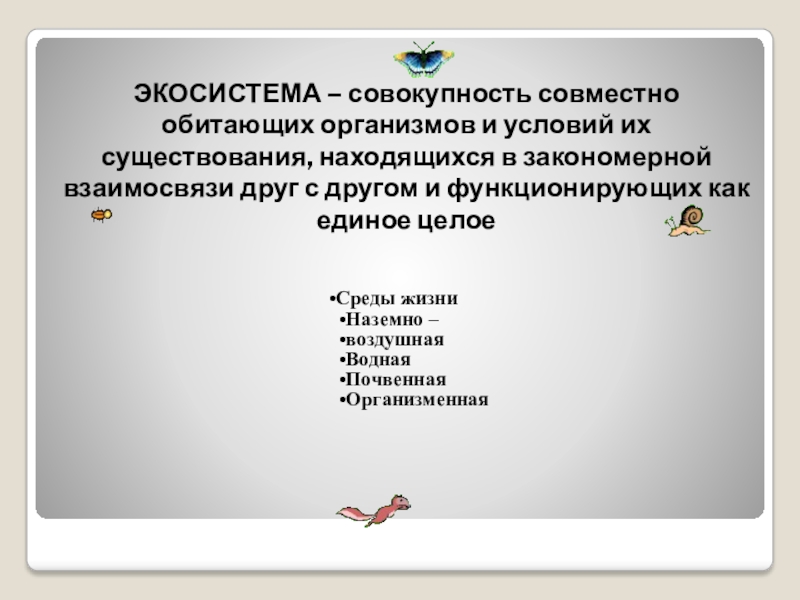 ЭКОСИСТЕМА – совокупность совместно обитающих организмов и условий их существования, находящихся в закономерной взаимосвязи друг с другом и функционирующих как единое целое

•Среды жизни
•Наземно –
•воздушная
•Водная
•Почвенная
•Организменная